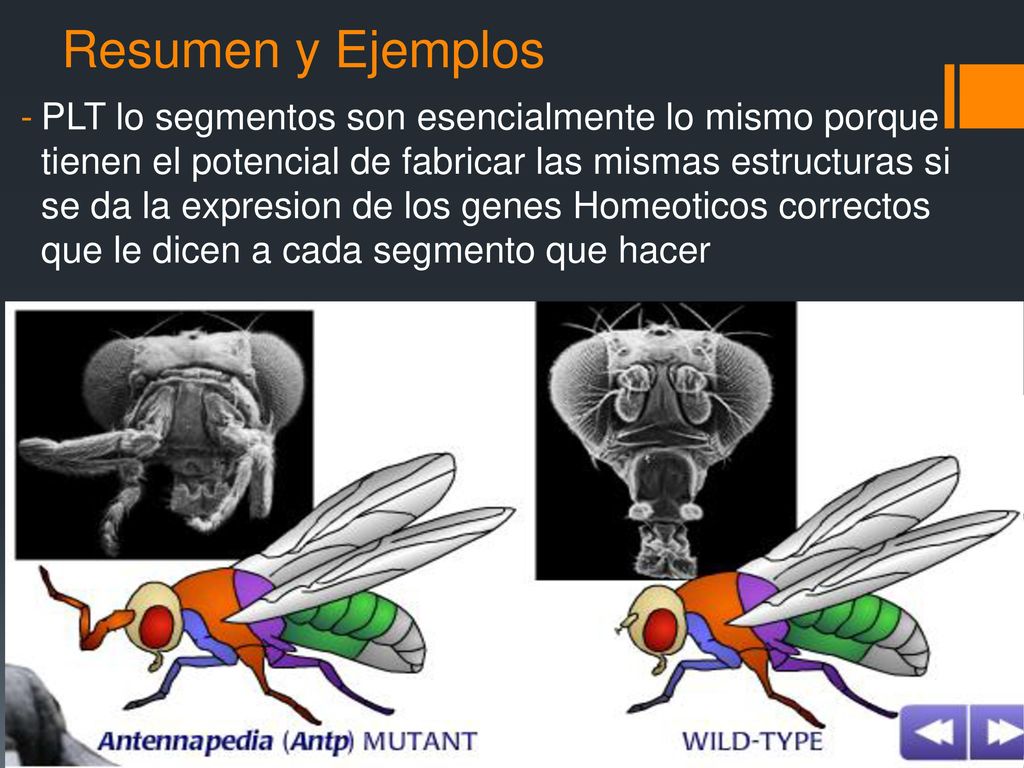 Resumen y Ejemplos

- PLT lo segmentos son esencialmente lo mismo porque tienen el potencial de fabricar las mismas estructuras si se da la expresion de los genes Homeoticos correctos que le dicen a cada segmento que hacer

Antennapedia (Antp) MUTANT

WILD-TYPE